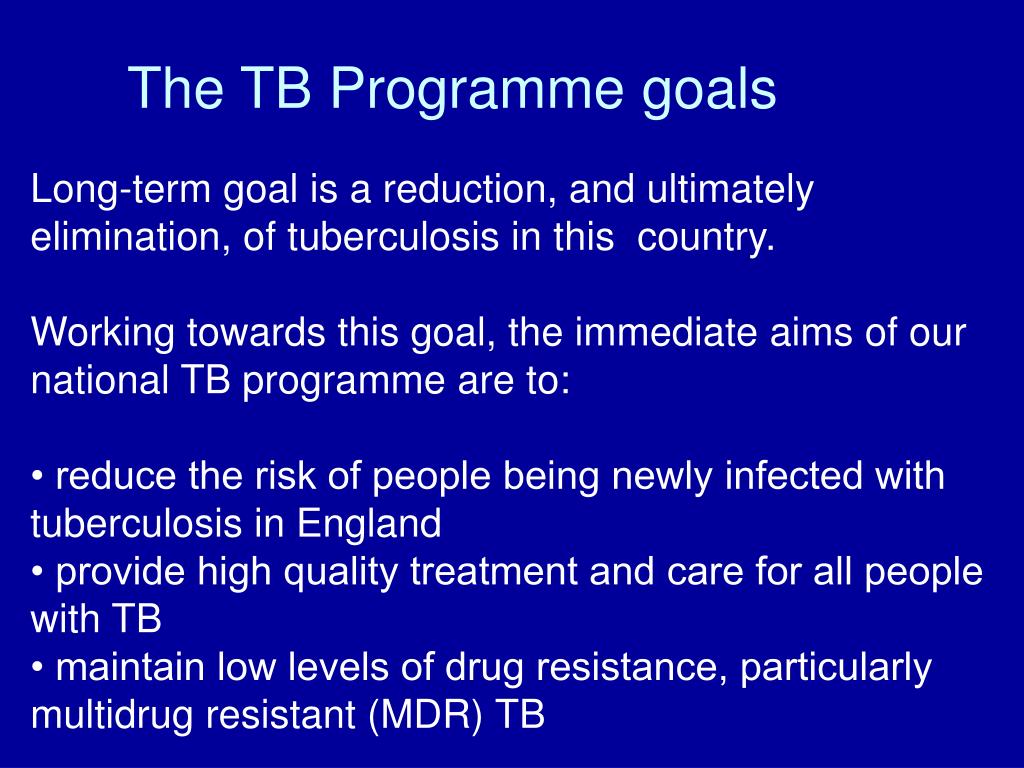 The TB Programme goals

Long-term goal is a reduction, and ultimately elimination, of tuberculosis in this country.

Working towards this goal, the immediate aims of our national TB programme are to:

• reduce the risk of people being newly infected with tuberculosis in England
• provide high quality treatment and care for all people with TB
• maintain low levels of drug resistance, particularly multidrug resistant (MDR) TB